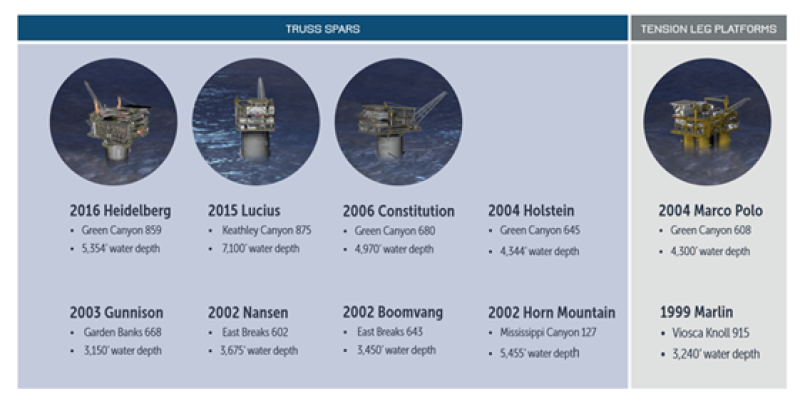 TRUSS SPARS

2016 Heidelberg
• Green Canyon 859
• 5,354' water depth

2015 Lucius
• Keathley Canyon 875
• 7,100' water depth

2006 Constitution
• Green Canyon 680
• 4,970' water depth

2004 Holstein
• Green Canyon 645
• 4,344' water depth

2003 Gunnison
• Garden Banks 668
• 3,150' water depth

2002 Nansen
• East Breaks 602
• 3,675' water depth

2002 Boomvang
• East Breaks 643
• 3,450' water depth

2002 Horn Mountain
• Mississippi Canyon 127
• 5,455' water depth

TENSION LEG PLATFORMS

2004 Marco Polo
• Green Canyon 608
• 4,300' water depth

1999 Marlin
• Viosca Knoll 915
• 3,240' water depth